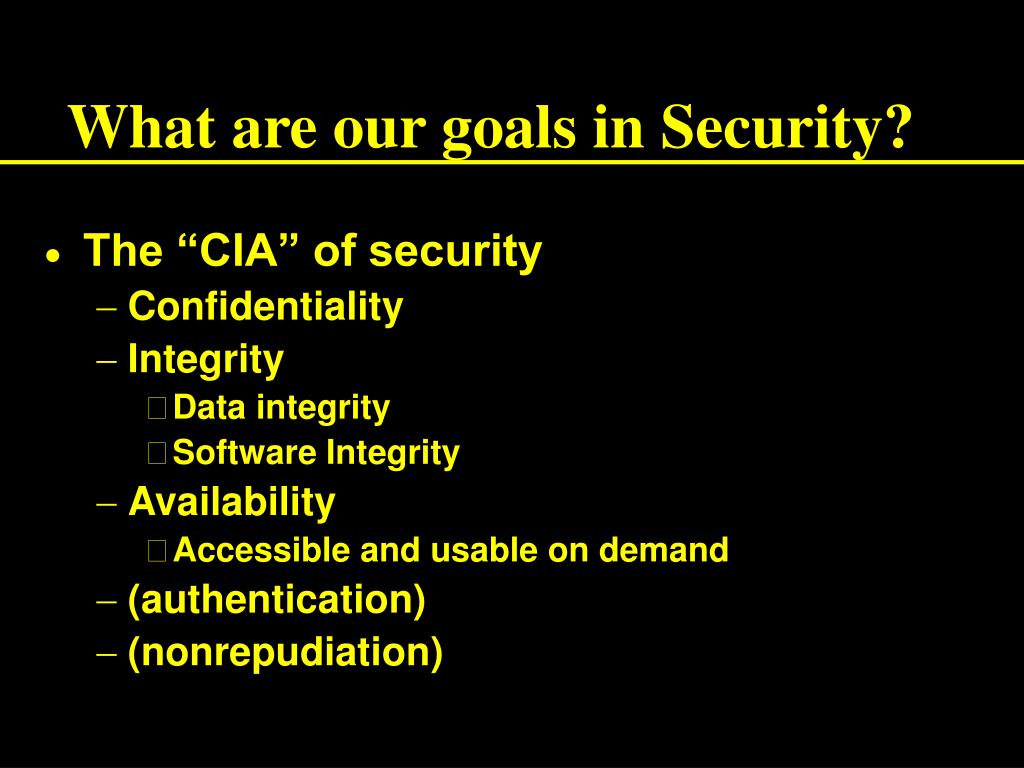 What are our goals in Security?

• The “CIA” of security
  – Confidentiality
  – Integrity
    Data integrity
    Software Integrity
  – Availability
    Accessible and usable on demand
  – (authentication)
  – (nonrepudiation)